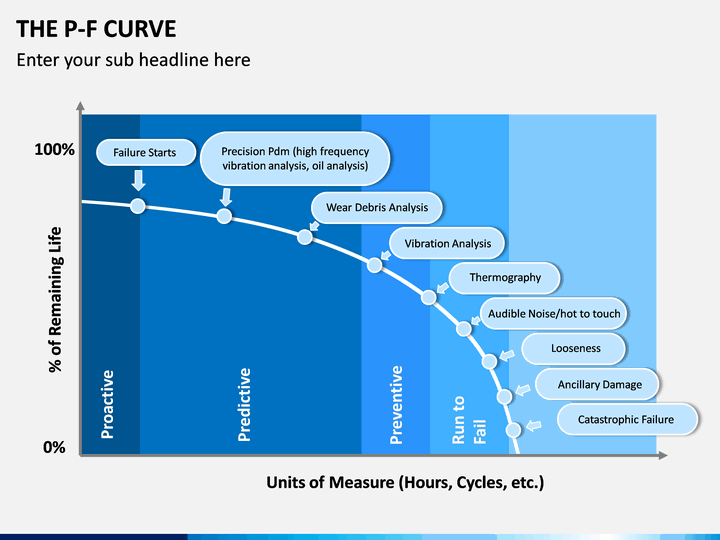 THE P-F CURVE

Enter your sub headline here

100%

0%

% of Remaining Life

Failure Starts

Precision Pdm (high frequency vibration analysis, oil analysis)

Wear Debris Analysis

Vibration Analysis

Thermography

Audible Noise/hot to touch

Looseness

Ancillary Damage

Catastrophic Failure

Proactive

Predictive

Preventive

Run to Fail

Units of Measure (Hours, Cycles, etc.)